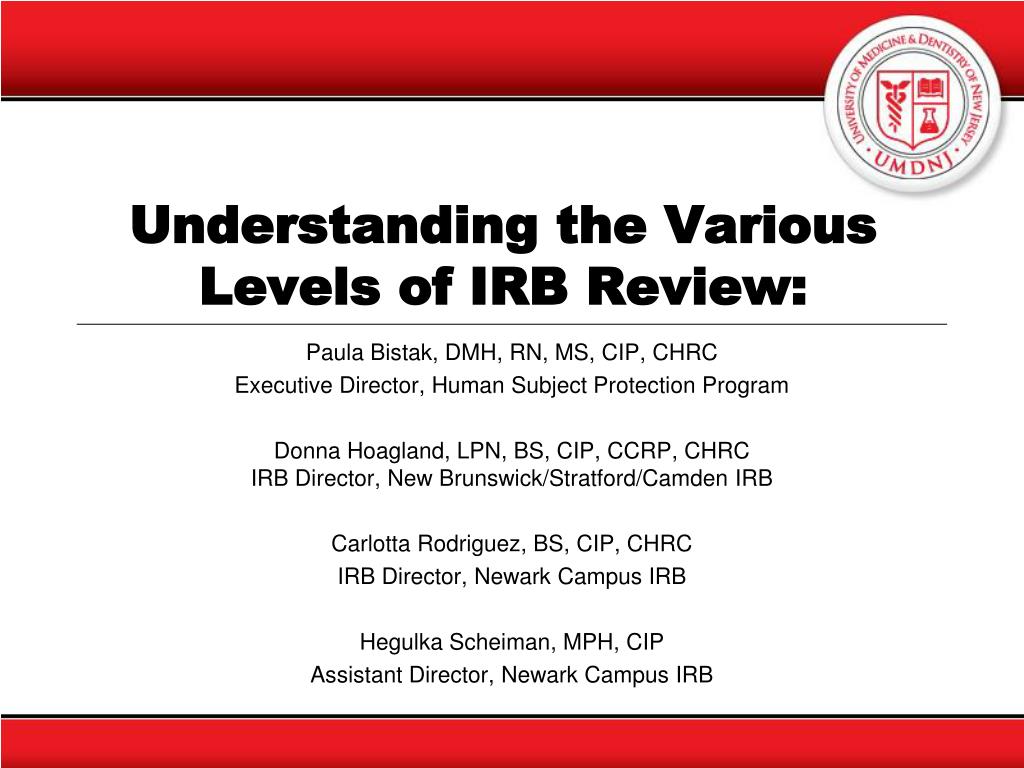 UNIVERSITY OF MEDICINE & DENTISTRY OF NEW JERSEY
UMDNJ

Understanding the Various Levels of IRB Review:

Paula Bistak, DMH, RN, MS, CIP, CHRC
Executive Director, Human Subject Protection Program

Donna Hoagland, LPN, BS, CIP, CCRP, CHRC
IRB Director, New Brunswick/Stratford/Camden IRB

Carlotta Rodriguez, BS, CIP, CHRC
IRB Director, Newark Campus IRB

Hegulka Scheiman, MPH, CIP
Assistant Director, Newark Campus IRB